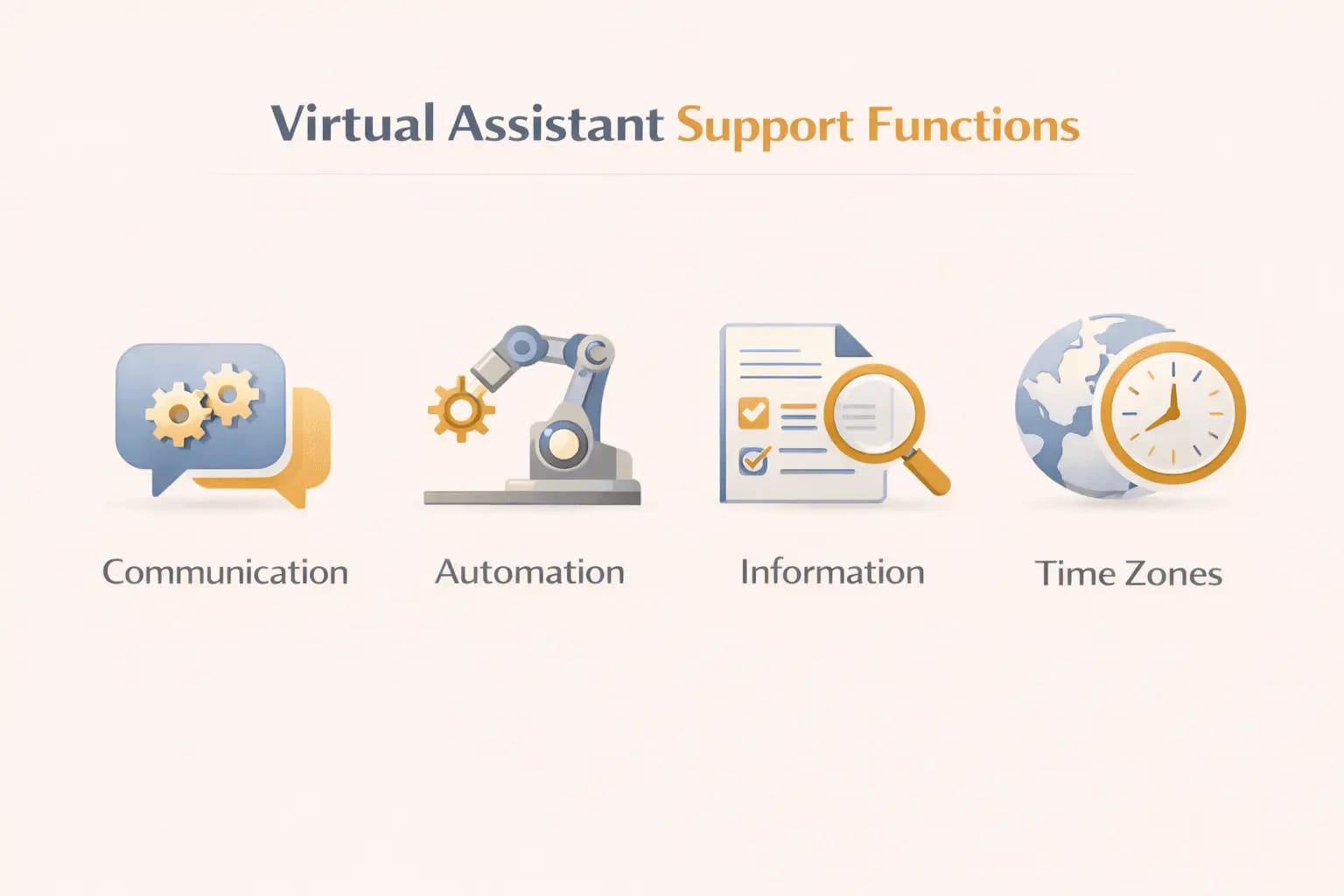 Virtual Assistant Support Functions

Communication

Automation

Information

Time Zones